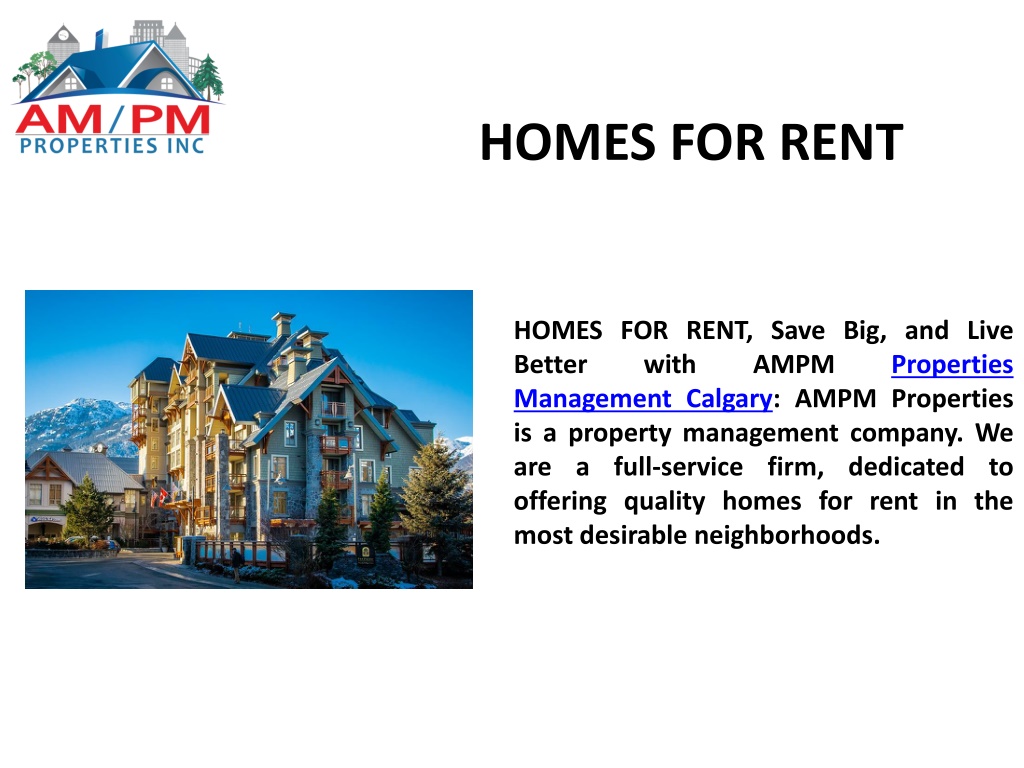 AM/PM
PROPERTIES INC

HOMES FOR RENT

HOMES FOR RENT, Save Big, and Live Better with AMPM Properties Management Calgary: AMPM Properties is a property management company. We are a full-service firm, dedicated to offering quality homes for rent in the most desirable neighborhoods.